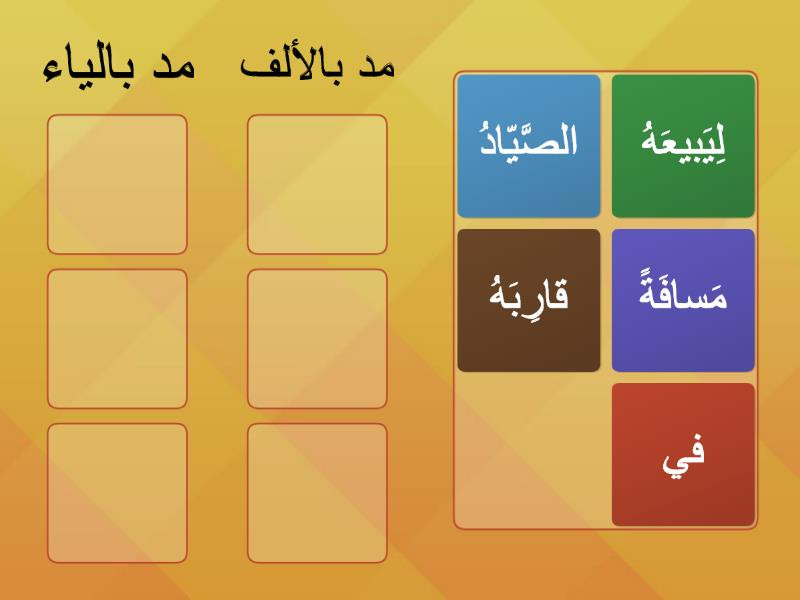 مد بالألف مد بالياء

لِيَبيعَهُ
الصَّيّادُ
مَسافَةً
قارِبَهُ
في